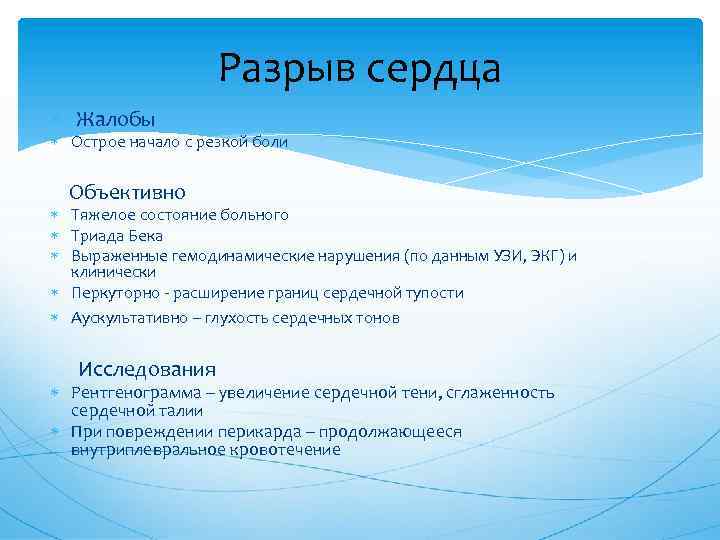 Разрыв сердца

Жалобы
Острое начало с резкой боли

Объективно
Тяжелое состояние больного
Триада Бека
Выраженные гемодинамические нарушения (по данным УЗИ, ЭКГ) и клинически
Перкуторно - расширение границ сердечной тупости
Аускультативно – глухость сердечных тонов

Исследования
Рентгенограмма – увеличение сердечной тени, сглаженность сердечной талии
При повреждении перикарда – продолжающееся внутриплевральное кровотечение